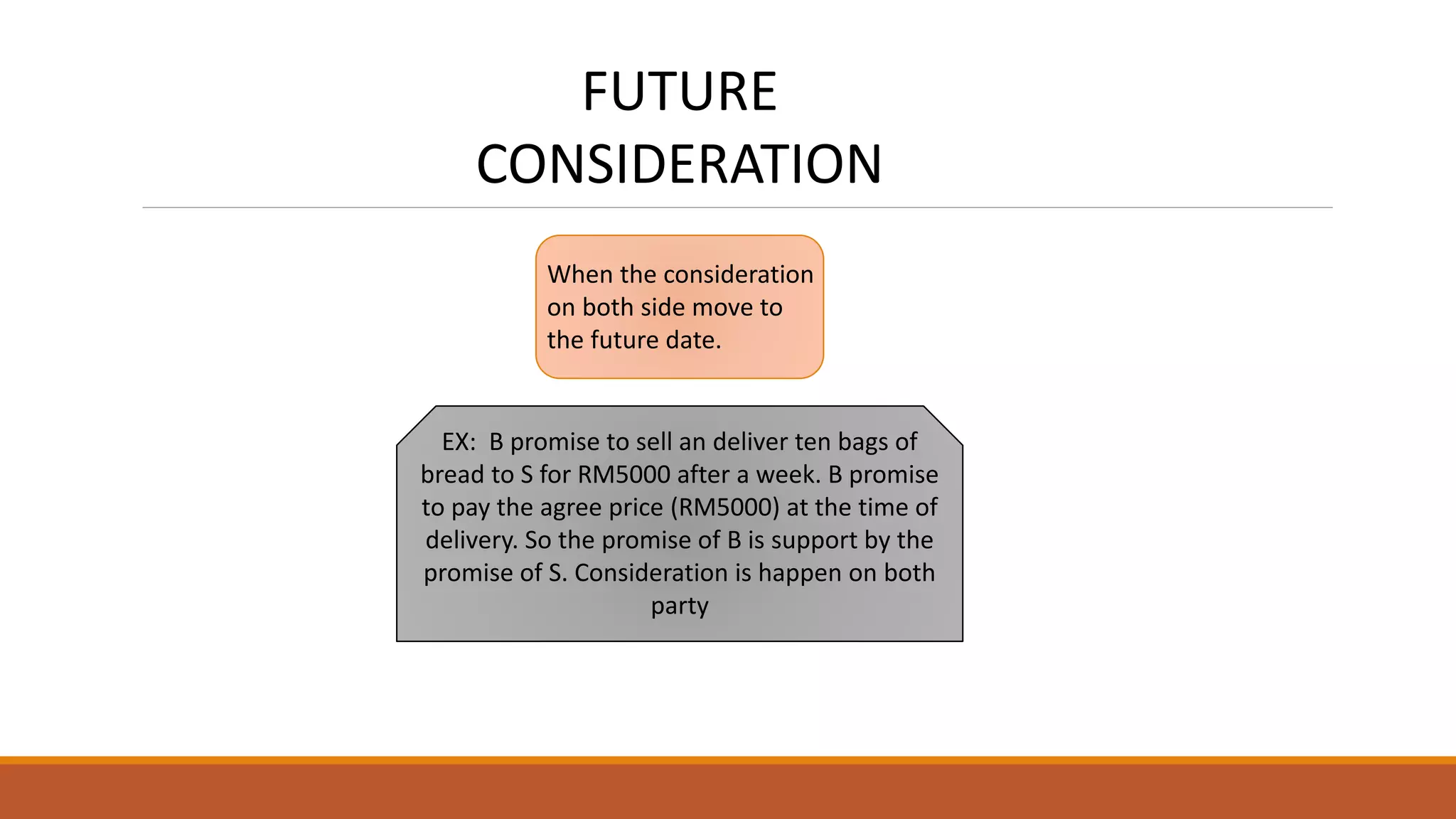 FUTURE CONSIDERATION

When the consideration on both side move to the future date.

EX: B promise to sell an deliver ten bags of bread to S for RM5000 after a week. B promise to pay the agree price (RM5000) at the time of delivery. So the promise of B is support by the promise of S. Consideration is happen on both party